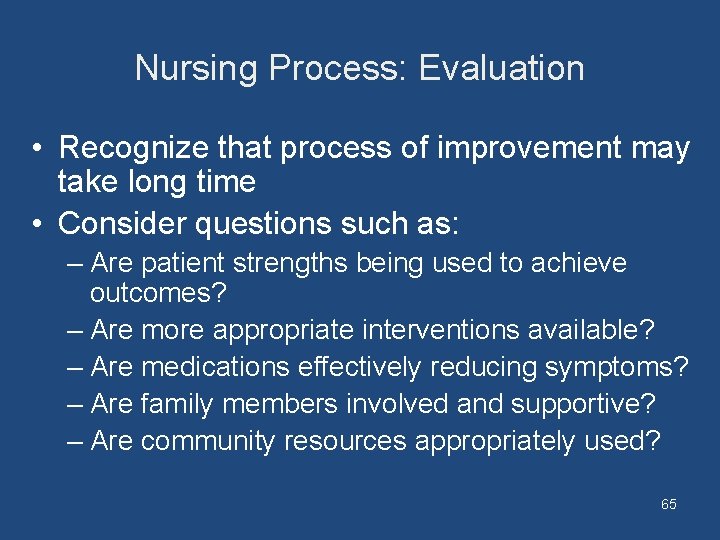 Nursing Process: Evaluation

• Recognize that process of improvement may take long time
• Consider questions such as:
– Are patient strengths being used to achieve outcomes?
– Are more appropriate interventions available?
– Are medications effectively reducing symptoms?
– Are family members involved and supportive?
– Are community resources appropriately used?

65